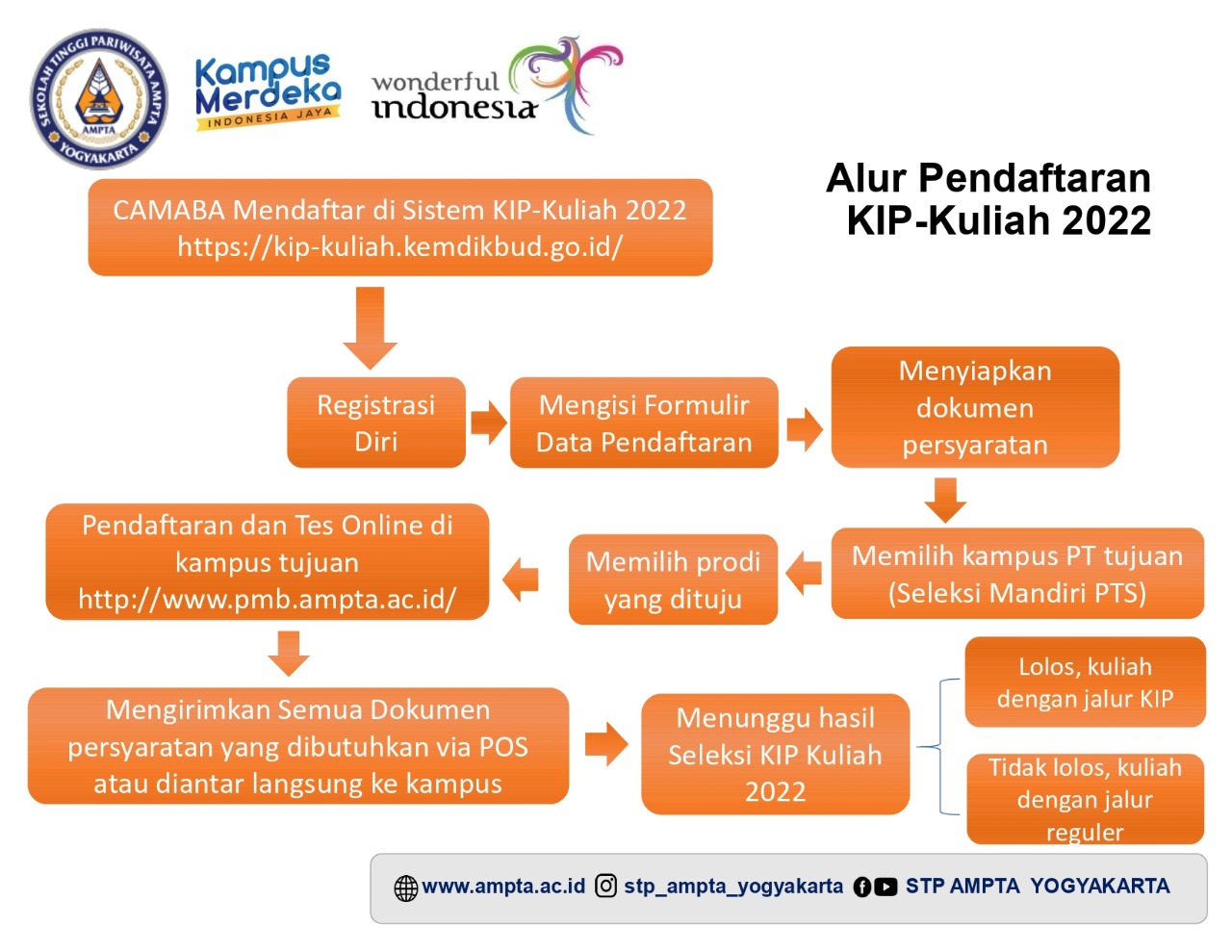 SEKOLAH TINGGI PARIWISATA AMPTA YOGYAKARTA
AMPTA

Kampus Merdeka
INDONESIA JAYA

wonderful indonesia

Alur Pendaftaran KIP-Kuliah 2022

CAMABA Mendaftar di Sistem KIP-Kuliah 2022
https://kip-kuliah.kemdikbud.go.id/

Registrasi Diri

Mengisi Formulir Data Pendaftaran

Menyiapkan dokumen persyaratan

Memilih kampus PT tujuan (Seleksi Mandiri PTS)

Memilih prodi yang dituju

Pendaftaran dan Tes Online di kampus tujuan
http://www.pmb.ampta.ac.id/

Mengirimkan Semua Dokumen persyaratan yang dibutuhkan via POS atau diantar langsung ke kampus

Menunggu hasil Seleksi KIP Kuliah 2022

Lolos, kuliah dengan jalur KIP

Tidak lolos, kuliah dengan jalur reguler

www.ampta.ac.id stp_ampta_yogyakarta STP AMPTA YOGYAKARTA